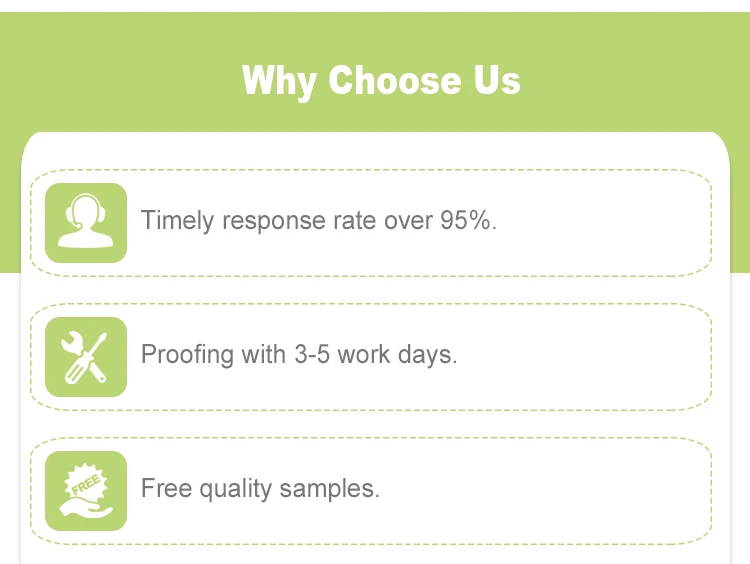 Why Choose Us

Timely response rate over 95%.

Proofing with 3-5 work days.

FREE

Free quality samples.